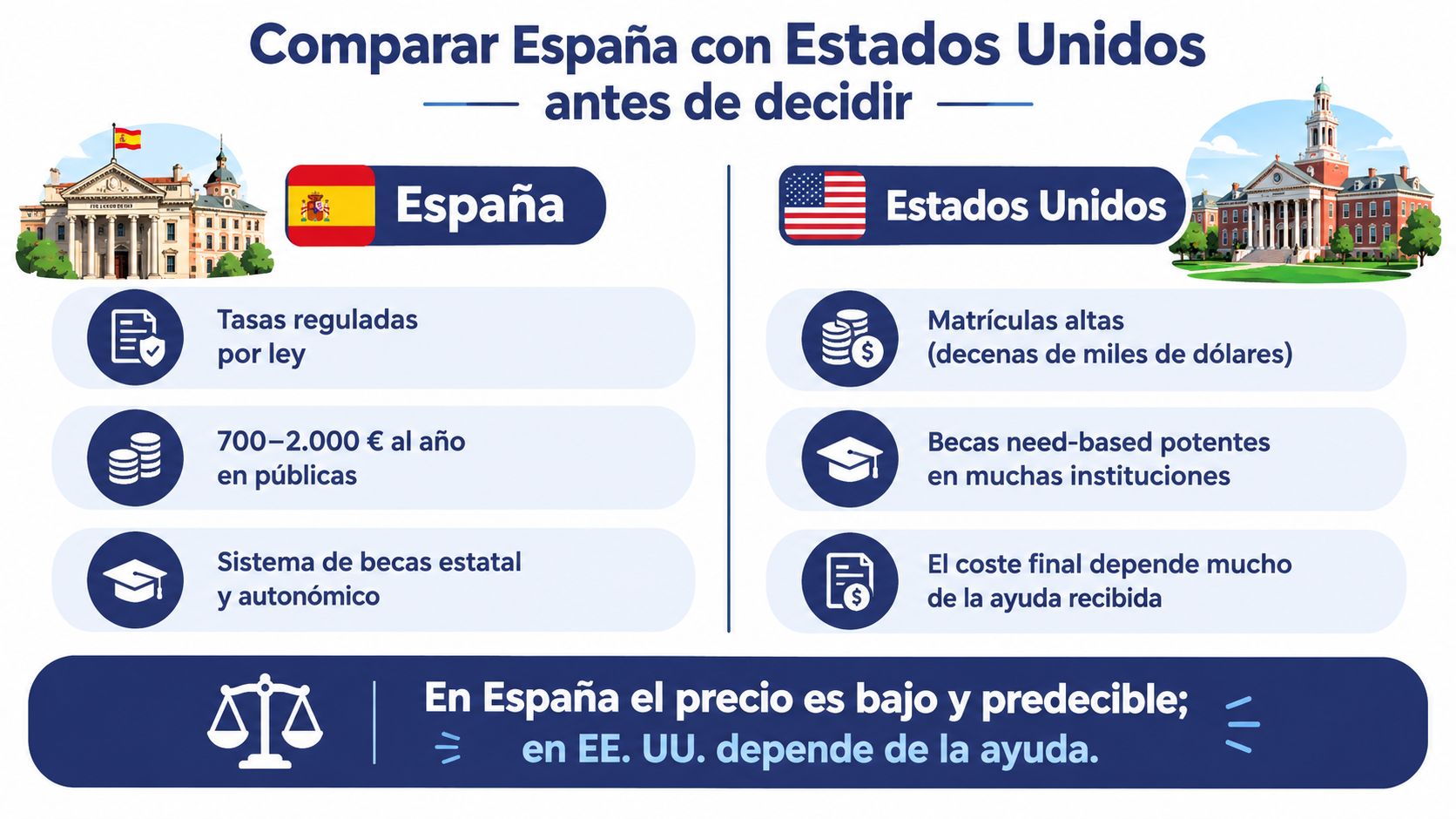 Comparar España con Estados Unidos antes de decidir

España

Tasas reguladas por ley

700–2.000 € al año en públicas

Sistema de becas estatal y autonómico

Estados Unidos

Matrículas altas (decenas de miles de dólares)

Becas need-based potentes en muchas instituciones

El coste final depende mucho de la ayuda recibida

En España el precio es bajo y predecible; en EE. UU. depende de la ayuda.